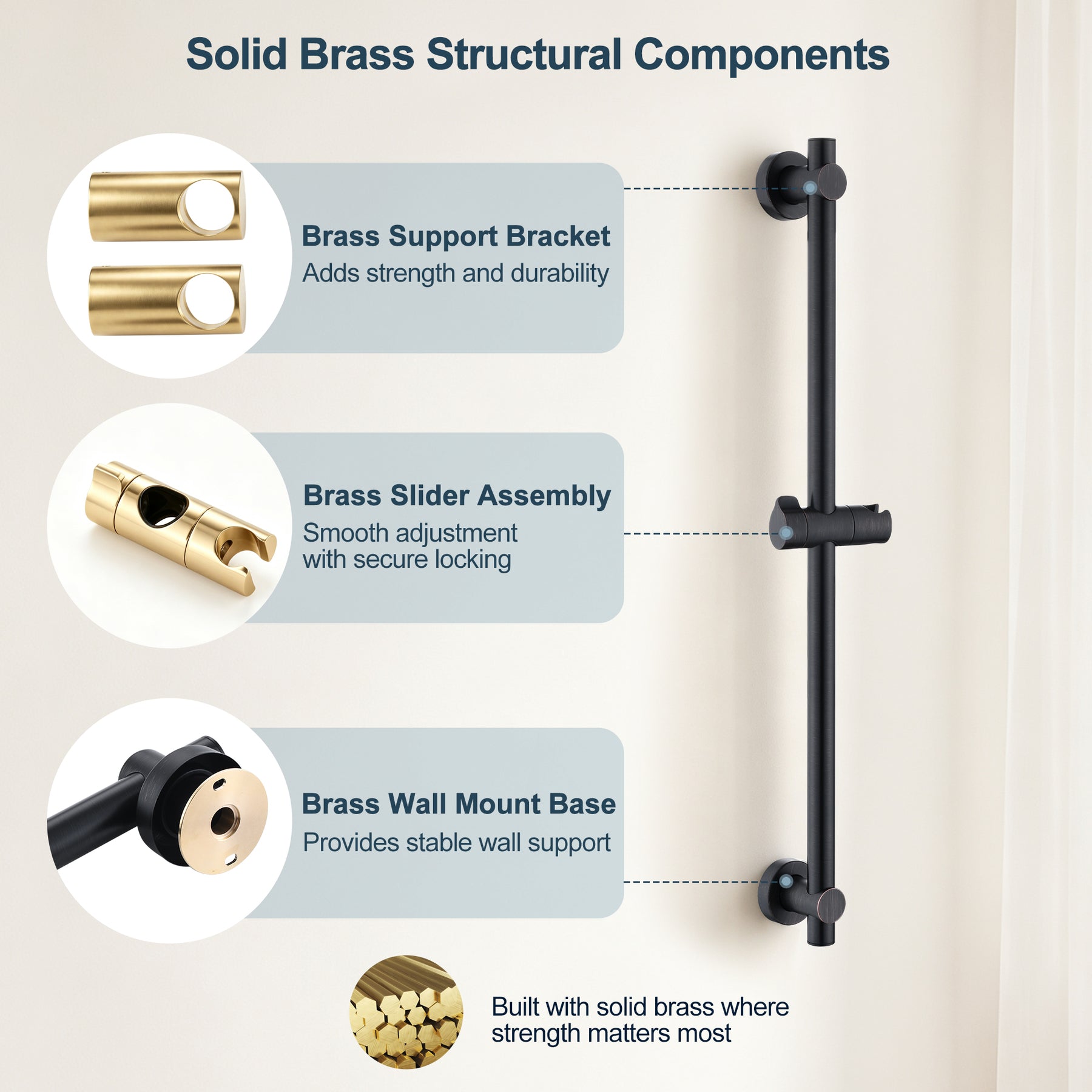 Solid Brass Structural Components

Brass Support Bracket
Adds strength and durability

Brass Slider Assembly
Smooth adjustment
with secure locking

Brass Wall Mount Base
Provides stable wall support

Built with solid brass where
strength matters most